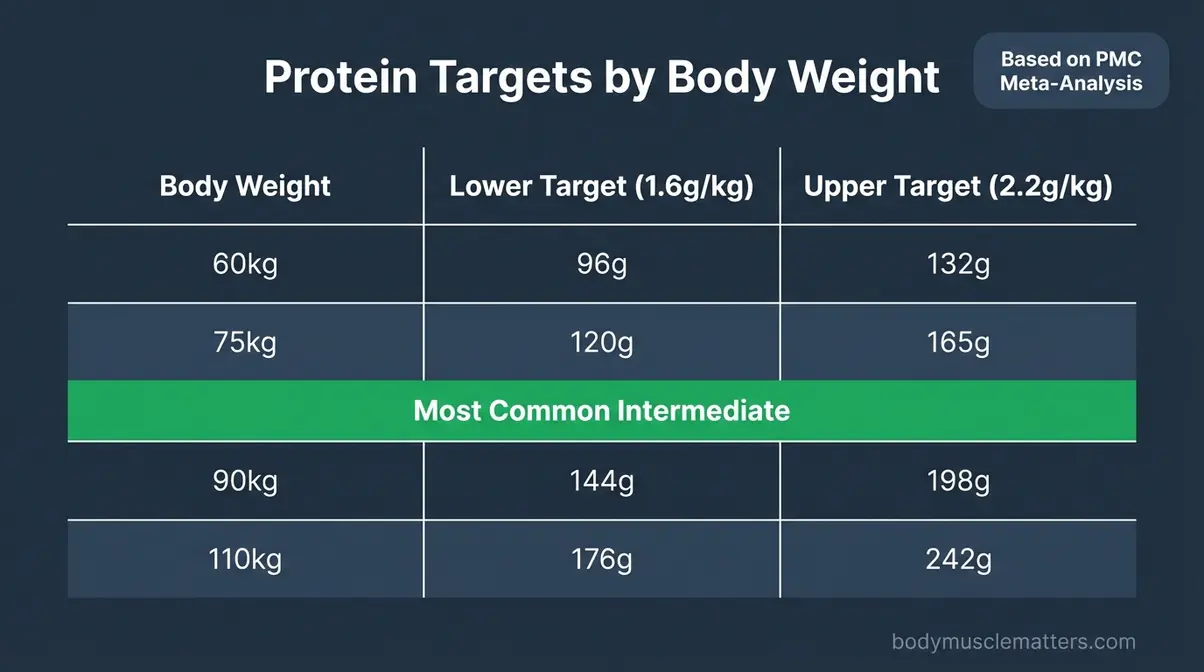 Protein Targets by Body Weight

Based on PMC Meta-Analysis

| Body Weight | Lower Target (1.6g/kg) | Upper Target (2.2g/kg) |
|---|---|---|
| 60kg | 96g | 132g |
| 75kg | 120g | 165g |
| Most Common Intermediate | | |
| 90kg | 144g | 198g |
| 110kg | 176g | 242g |

bodymusclematters.com